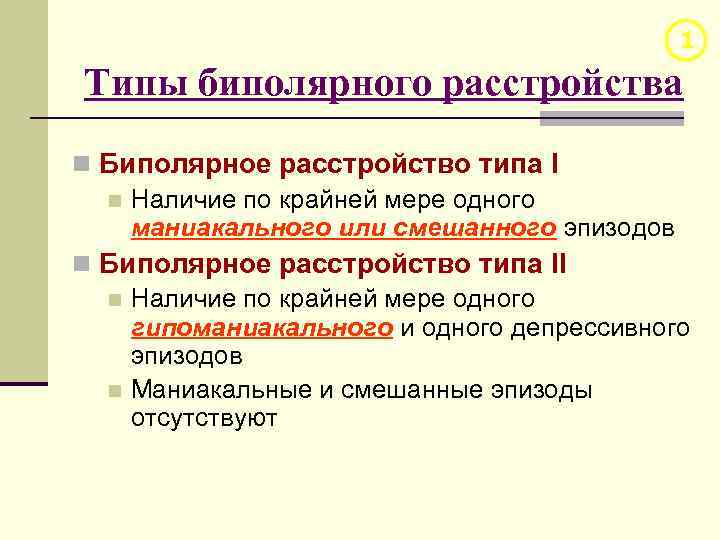 1

Типы биполярного расстройства

Биполярное расстройство типа I

Наличие по крайней мере одного маниакального или смешанного эпизодов

Биполярное расстройство типа II

Наличие по крайней мере одного гипоманиакального и одного депрессивного эпизодов

Маниакальные и смешанные эпизоды отсутствуют